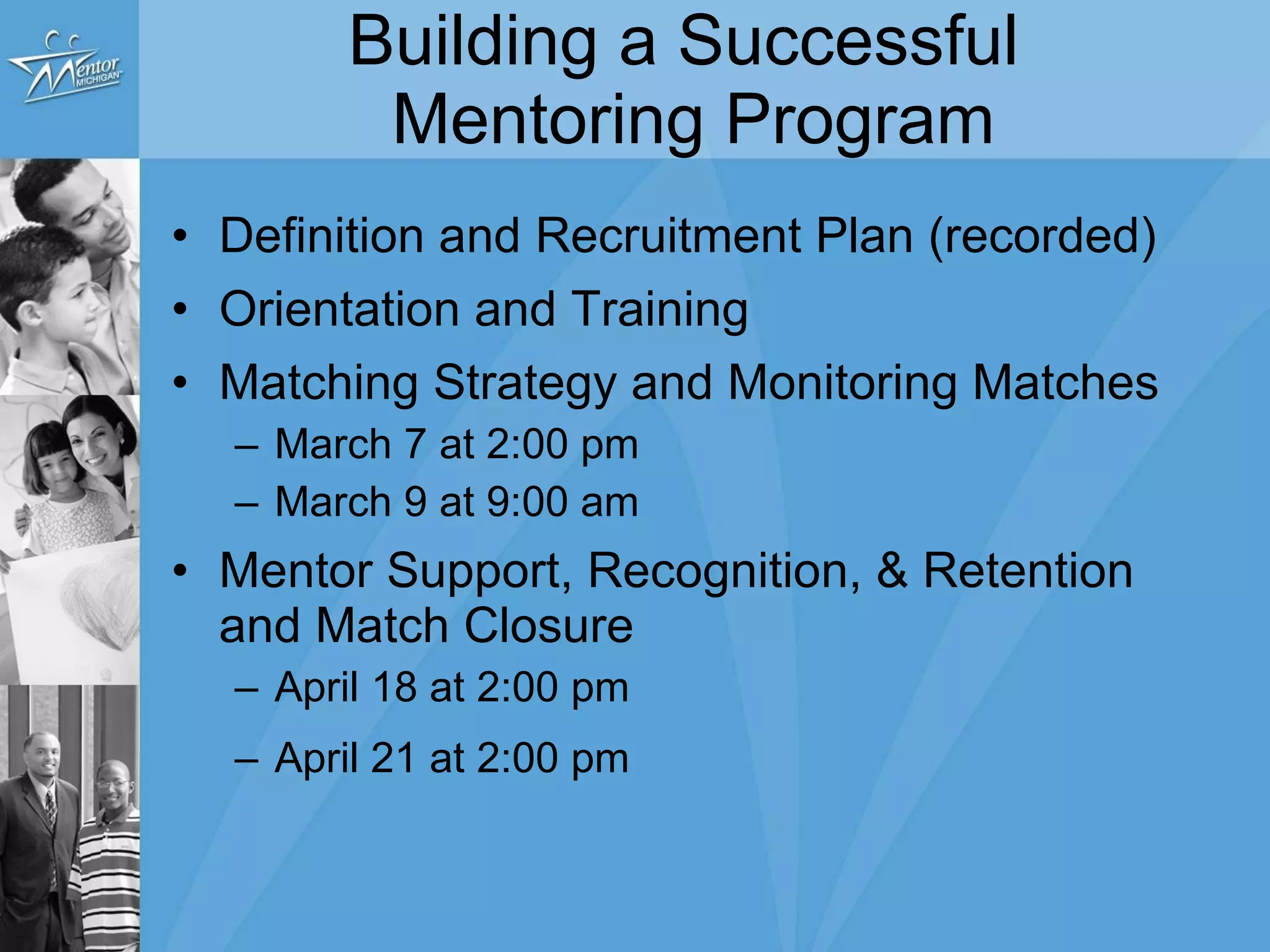 Mentor MICHIGAN

Building a Successful Mentoring Program

• Definition and Recruitment Plan (recorded)
• Orientation and Training
• Matching Strategy and Monitoring Matches
– March 7 at 2:00 pm
– March 9 at 9:00 am
• Mentor Support, Recognition, & Retention and Match Closure
– April 18 at 2:00 pm
– April 21 at 2:00 pm